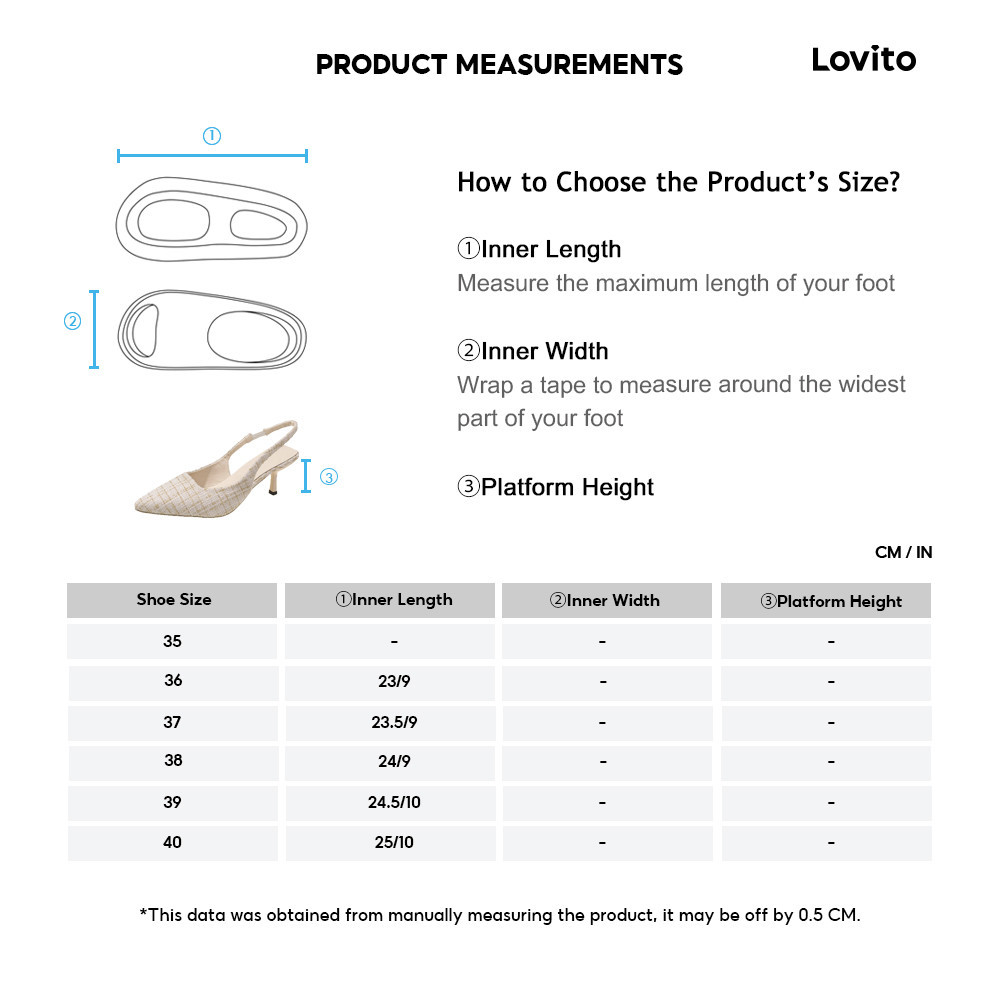 PRODUCT MEASUREMENTS

Lovito

①

②

③

How to Choose the Product's Size?

①Inner Length
Measure the maximum length of your foot

②Inner Width
Wrap a tape to measure around the widest part of your foot

③Platform Height

CM / IN

| Shoe Size | ①Inner Length | ②Inner Width | ③Platform Height |
|---|---|---|---|
| 35 | - | - | - |
| 36 | 23/9 | - | - |
| 37 | 23.5/9 | - | - |
| 38 | 24/9 | - | - |
| 39 | 24.5/10 | - | - |
| 40 | 25/10 | - | - |

*This data was obtained from manually measuring the product, it may be off by 0.5 CM.